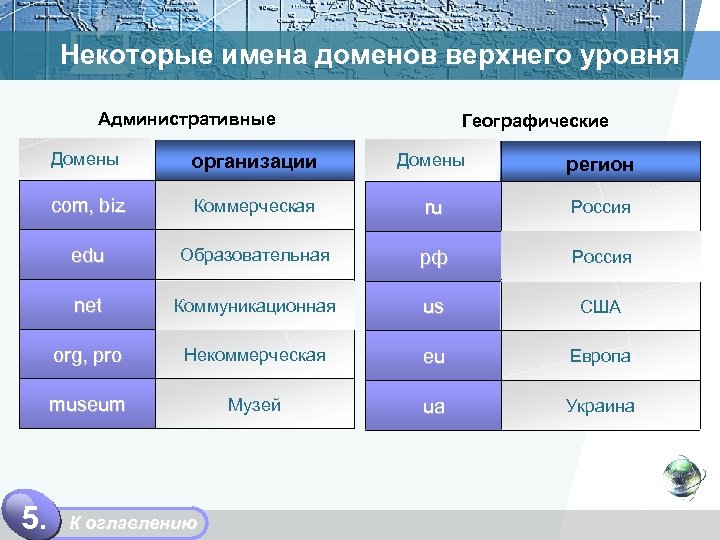 Некоторые имена доменов верхнего уровня

Административные

| Домены | организации |
|---|---|
| com, biz | Коммерческая |
| edu | Образовательная |
| net | Коммуникационная |
| org, pro | Некоммерческая |
| museum | Музей |

Географические

| Домены | регион |
|---|---|
| ru | Россия |
| рф | Россия |
| us | США |
| eu | Европа |
| ua | Украина |

5. К оглавлению